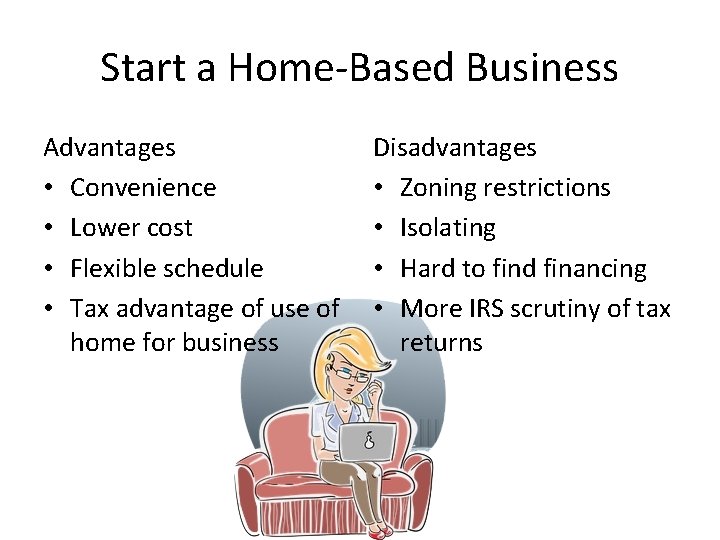 Start a Home-Based Business

Advantages
• Convenience
• Lower cost
• Flexible schedule
• Tax advantage of use of home for business

Disadvantages
• Zoning restrictions
• Isolating
• Hard to find financing
• More IRS scrutiny of tax returns